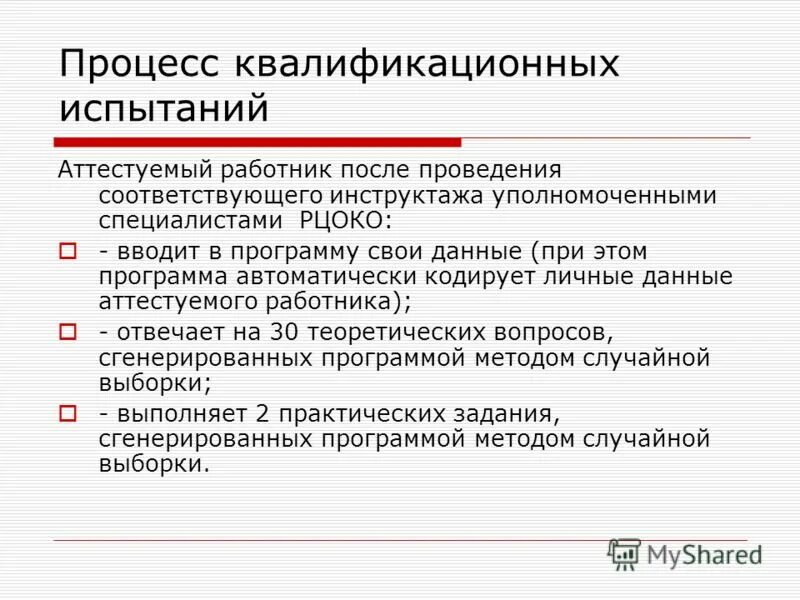 Процесс квалификационных испытаний

Аттестуемый работник после проведения соответствующего инструктажа уполномоченными специалистами РЦОКО:

- вводит в программу свои данные (при этом программа автоматически кодирует личные данные аттестуемого работника);

- отвечает на 30 теоретических вопросов, сгенерированных программой методом случайной выборки;

- выполняет 2 практических задания, сгенерированных программой методом случайной выборки.

MyShared